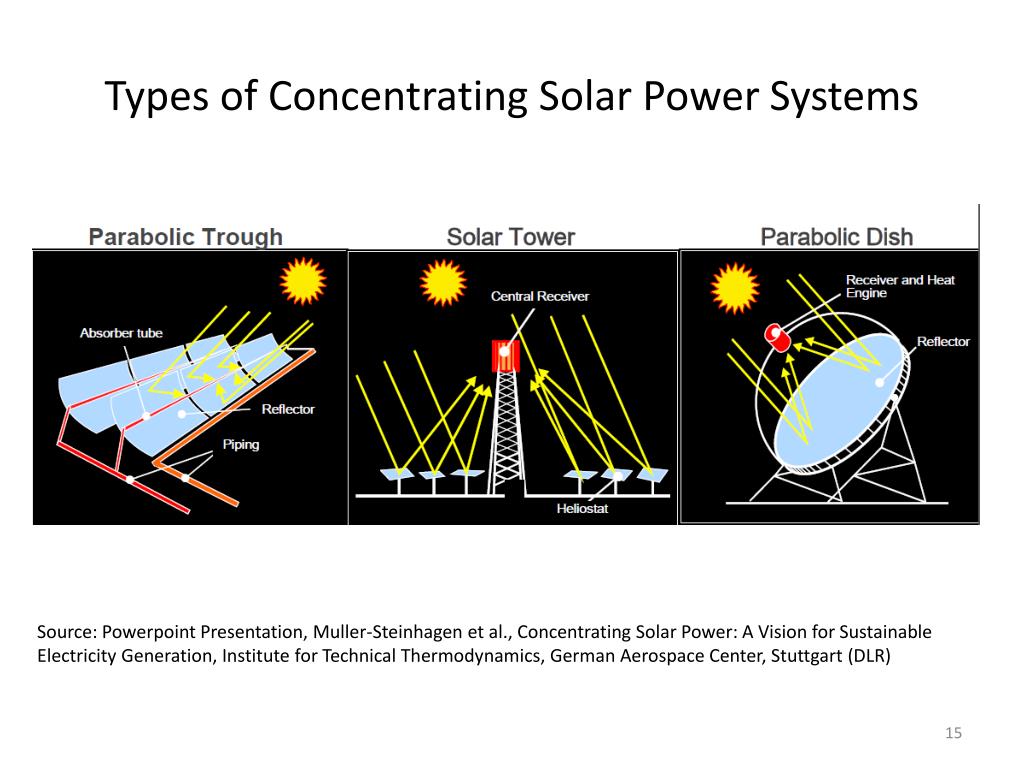 Types of Concentrating Solar Power Systems

Parabolic Trough

Absorber tube

Reflector

Piping

Solar Tower

Central Receiver

Heliostat

Parabolic Dish

Receiver and Heat Engine

Reflector

Source: Powerpoint Presentation, Muller-Steinhagen et al., Concentrating Solar Power: A Vision for Sustainable Electricity Generation, Institute for Technical Thermodynamics, German Aerospace Center, Stuttgart (DLR)

15